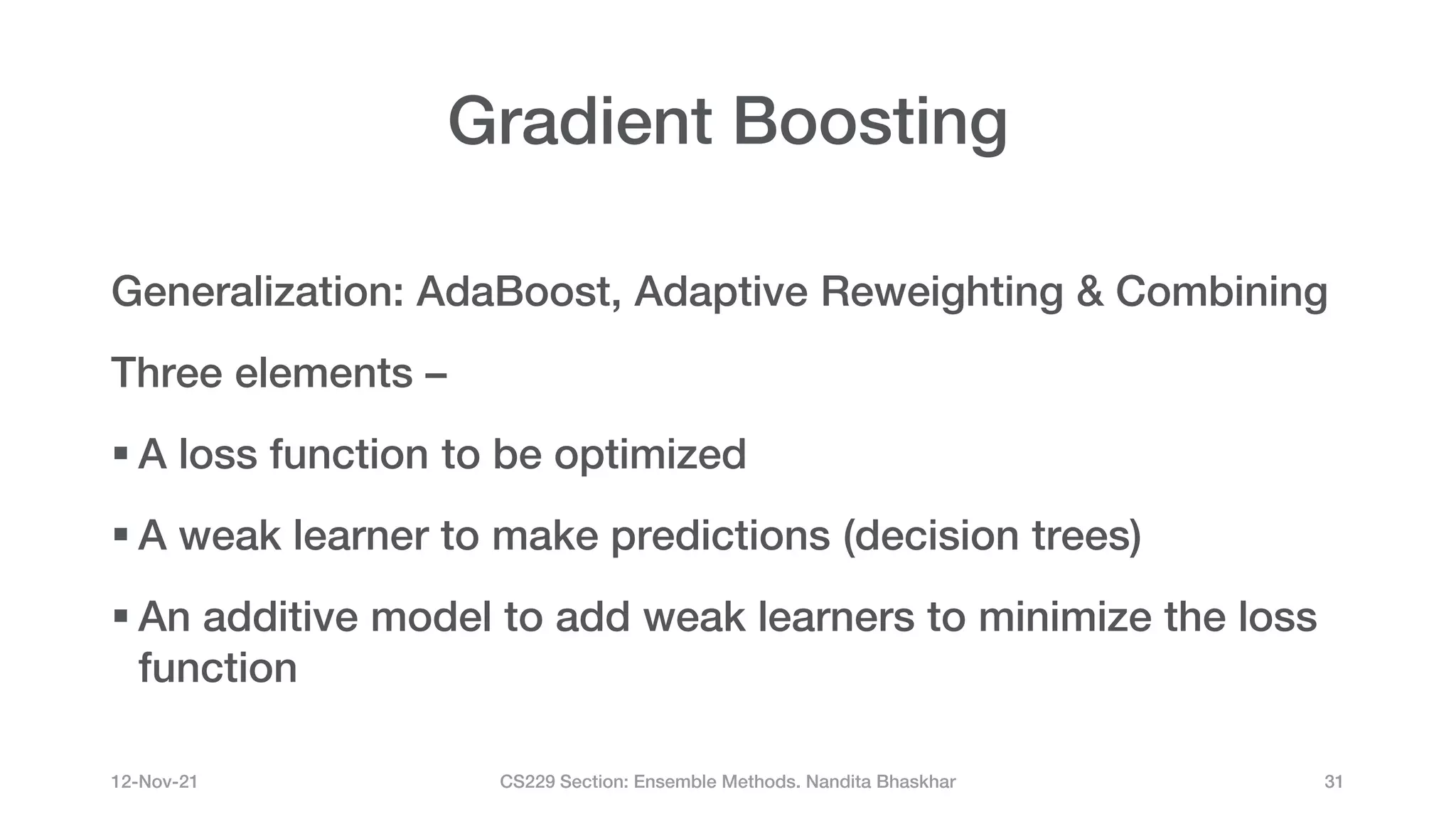 Gradient Boosting

Generalization: AdaBoost, Adaptive Reweighting & Combining

Three elements –

▪ A loss function to be optimized

▪ A weak learner to make predictions (decision trees)

▪ An additive model to add weak learners to minimize the loss function

12-Nov-21

CS229 Section: Ensemble Methods. Nandita Bhaskhar

31